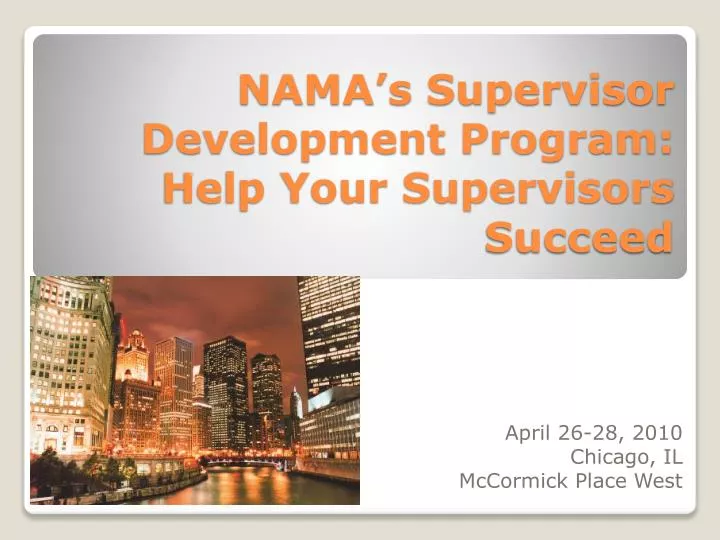 NAMA's Supervisor Development Program: Help Your Supervisors Succeed

April 26-28, 2010
Chicago, IL
McCormick Place West